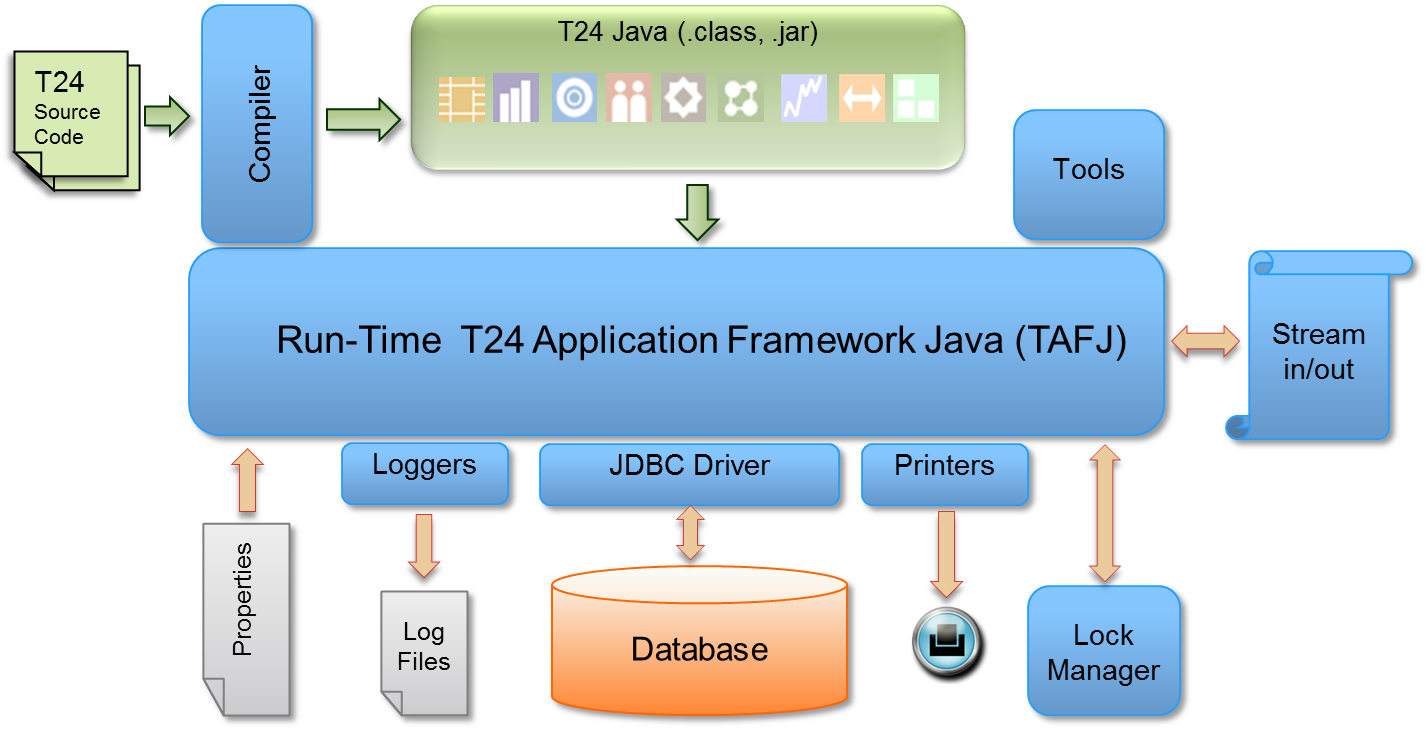 T24
Source
Code

Compiler

T24 Java (.class, .jar)

Tools

Run-Time T24 Application Framework Java (TAFJ)

Stream
in/out

Loggers

JDBC Driver

Printers

Properties

Log
Files

Database

Lock
Manager